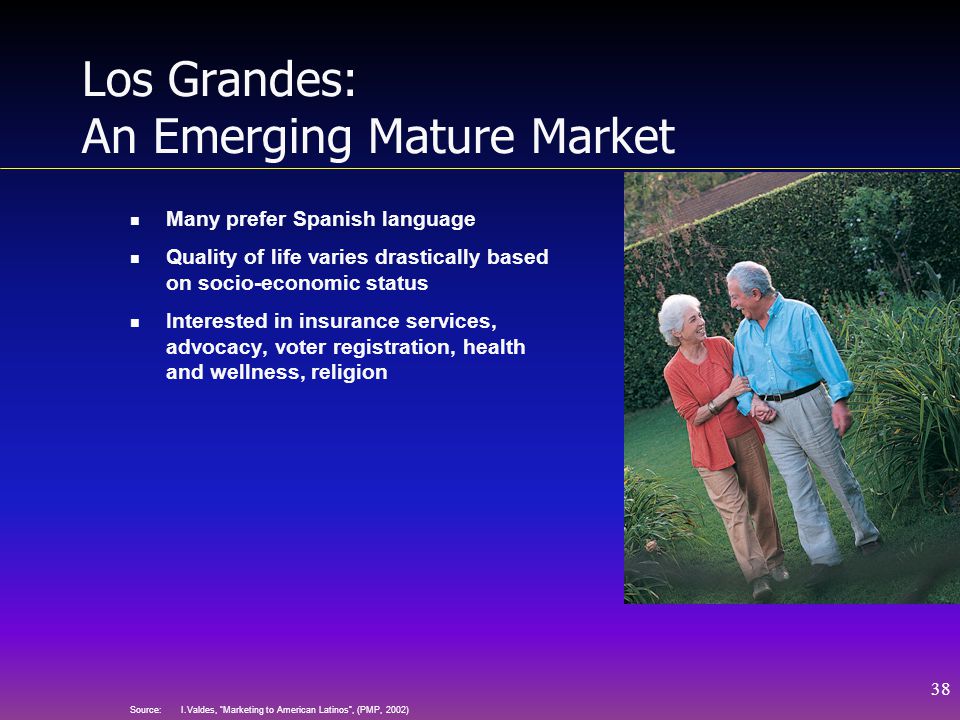 Los Grandes:
An Emerging Mature Market

- Many prefer Spanish language
- Quality of life varies drastically based on socio-economic status
- Interested in insurance services, advocacy, voter registration, health and wellness, religion

38

Source: I.Valdes, "Marketing to American Latinos", (PMP, 2002)